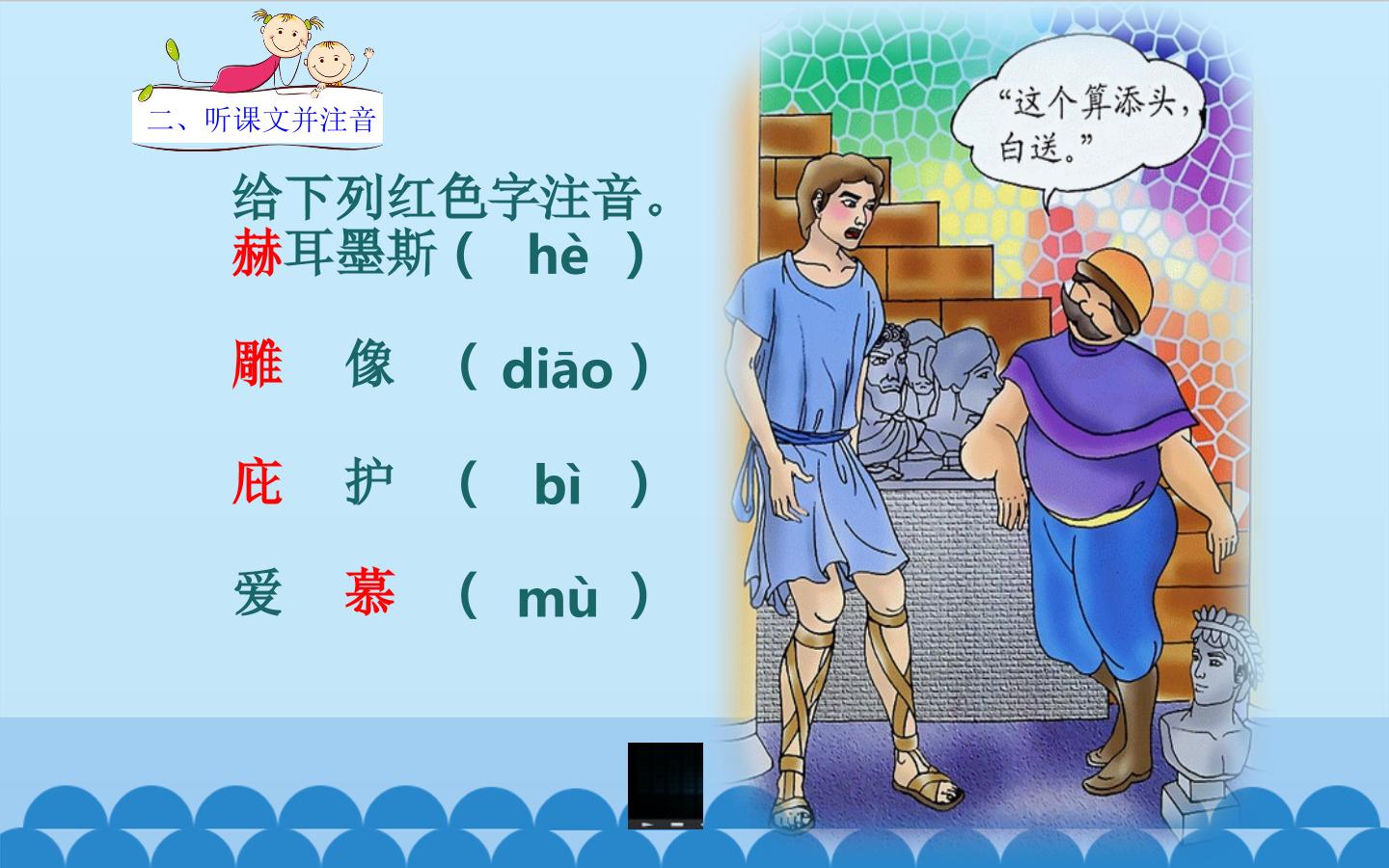 二、听课文并注音

给下列红色字注音。

赫耳墨斯（ hè ）

雕 像 （ diāo ）

庇 护 （ bì ）

爱 慕 （ mù ）

“这个算添头，白送。”